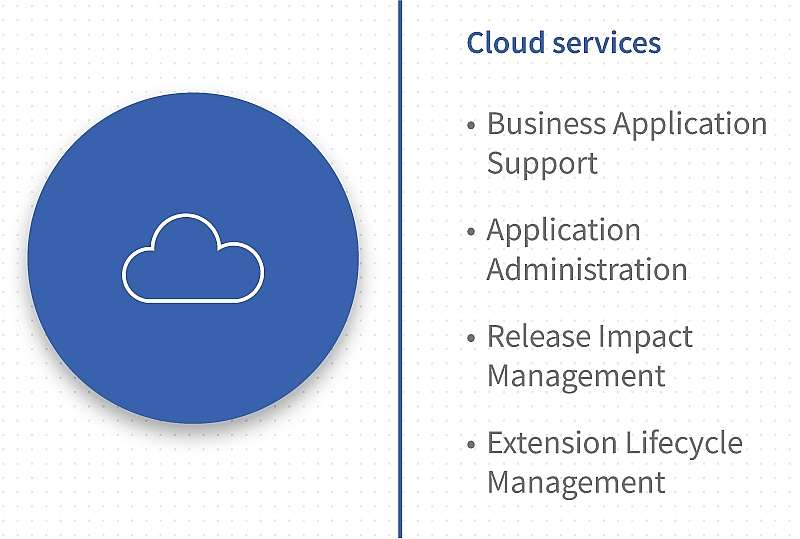 Cloud services

• Business Application Support

• Application Administration

• Release Impact Management

• Extension Lifecycle Management